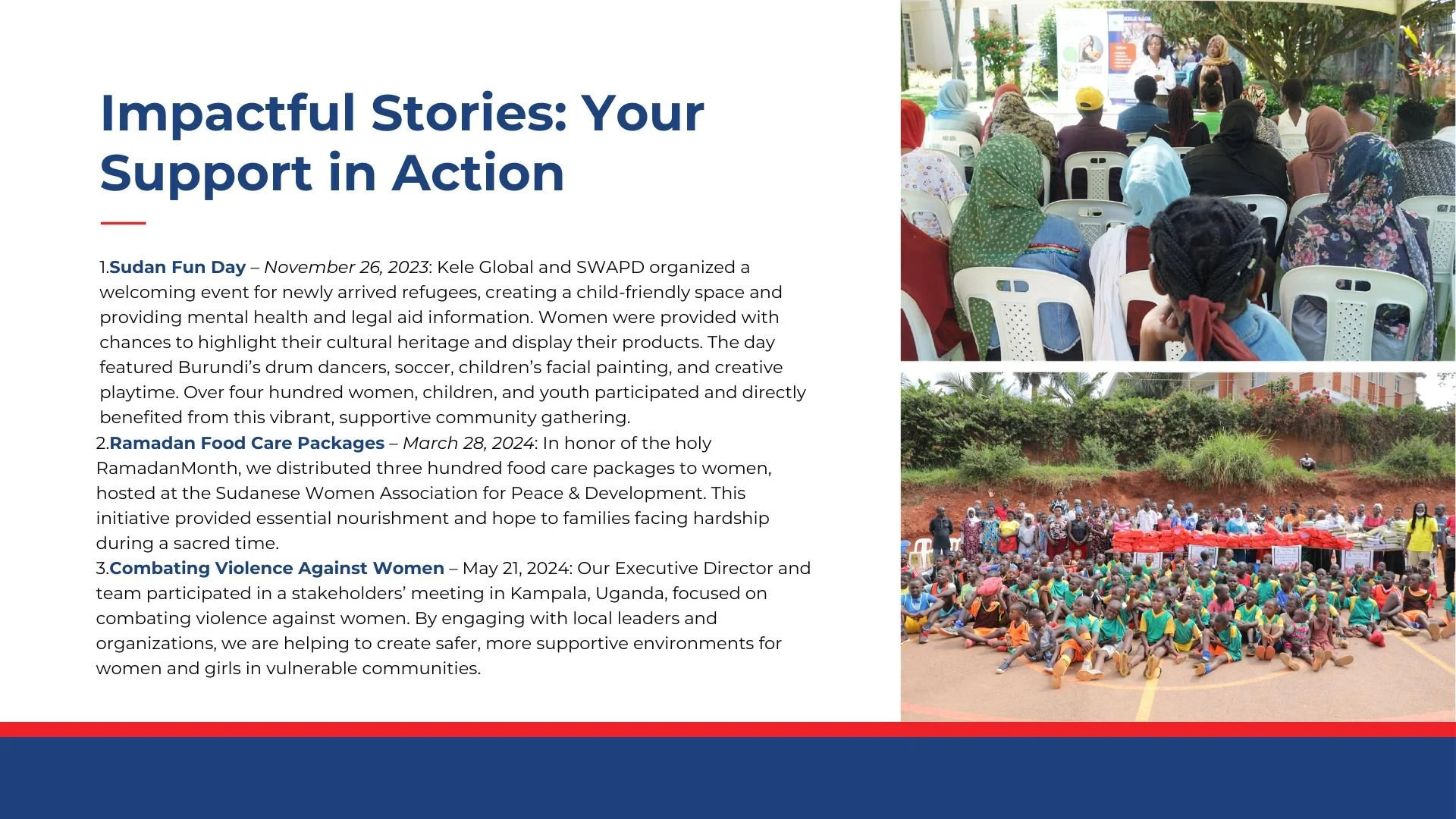 Impactful Stories: Your Support in Action

1.Sudan Fun Day – November 26, 2023: Kele Global and SWAPD organized a welcoming event for newly arrived refugees, creating a child-friendly space and providing mental health and legal aid information. Women were provided with chances to highlight their cultural heritage and display their products. The day featured Burundi's drum dancers, soccer, children's facial painting, and creative playtime. Over four hundred women, children, and youth participated and directly benefited from this vibrant, supportive community gathering.

2.Ramadan Food Care Packages – March 28, 2024: In honor of the holy RamadanMonth, we distributed three hundred food care packages to women, hosted at the Sudanese Women Association for Peace & Development. This initiative provided essential nourishment and hope to families facing hardship during a sacred time.

3.Combating Violence Against Women – May 21, 2024: Our Executive Director and team participated in a stakeholders' meeting in Kampala, Uganda, focused on combating violence against women. By engaging with local leaders and organizations, we are helping to create safer, more supportive environments for women and girls in vulnerable communities.